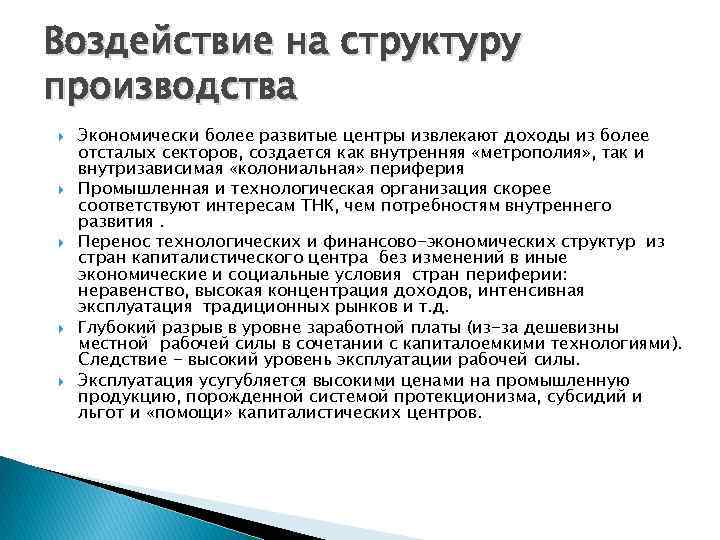 Воздействие на структуру производства

Экономически более развитые центры извлекают доходы из более отсталых секторов, создается как внутренняя «метрополия», так и внутризависимая «колониальная» периферия

Промышленная и технологическая организация скорее соответствуют интересам ТНК, чем потребностям внутреннего развития .

Перенос технологических и финансово-экономических структур из стран капиталистического центра без изменений в иные экономические и социальные условия стран периферии: неравенство, высокая концентрация доходов, интенсивная эксплуатация традиционных рынков и т.д.

Глубокий разрыв в уровне заработной платы (из-за дешевизны местной рабочей силы в сочетании с капиталоемкими технологиями). Следствие - высокий уровень эксплуатации рабочей силы.

Эксплуатация усугубляется высокими ценами на промышленную продукцию, порожденной системой протекционизма, субсидий и льгот и «помощи» капиталистических центров.